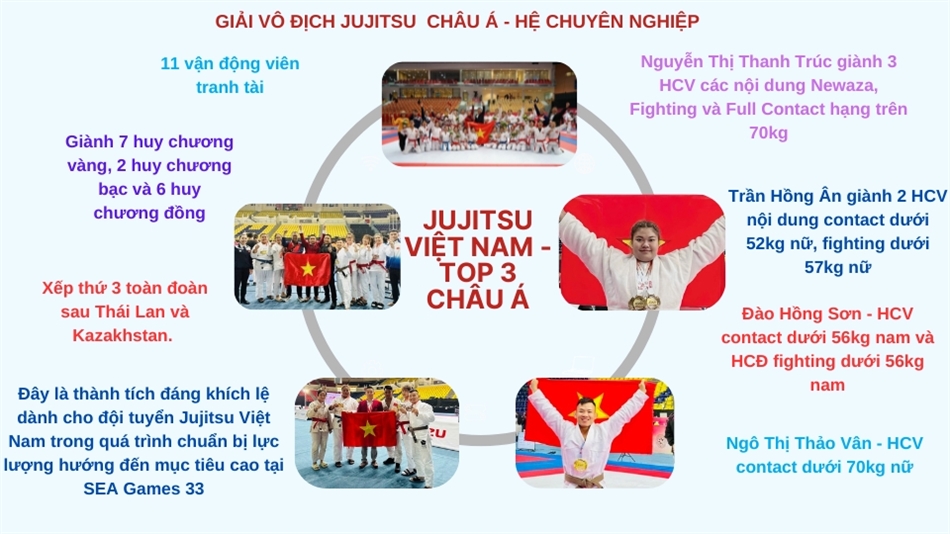 GIẢI VÔ ĐỊCH JUJITSU CHÂU Á - HỆ CHUYÊN NGHIỆP

11 vận động viên tranh tài

Giành 7 huy chương vàng, 2 huy chương bạc và 6 huy chương đồng

Xếp thứ 3 toàn đoàn sau Thái Lan và Kazakhstan.

Đây là thành tích đáng khích lệ dành cho đội tuyển Jujitsu Việt Nam trong quá trình chuẩn bị lực lượng hướng đến mục tiêu cao tại SEA Games 33

JUJITSU VIỆT NAM - TOP 3 CHÂU Á

Nguyễn Thị Thanh Trúc giành 3 HCV các nội dung Newaza, Fighting và Full Contact hạng trên 70kg

Trần Hồng Ân giành 2 HCV nội dung contact dưới 52kg nữ, fighting dưới 57kg nữ

Đào Hồng Sơn - HCV contact dưới 56kg nam và HCĐ fighting dưới 56kg nam

Ngô Thị Thảo Vân - HCV contact dưới 70kg nữ